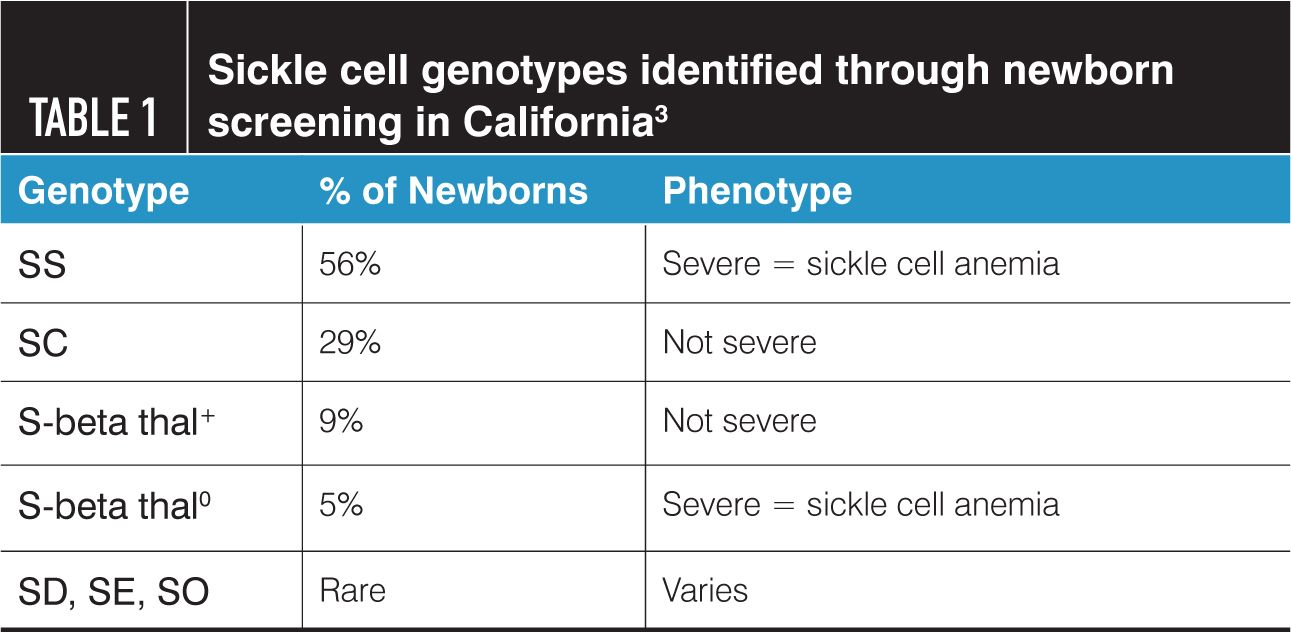 TABLE 1

Sickle cell genotypes identified through newborn screening in California$^3$

| Genotype | % of Newborns | Phenotype |
|---|---|---|
| SS | 56% | Severe = sickle cell anemia |
| SC | 29% | Not severe |
| S-beta thal$^+$ | 9% | Not severe |
| S-beta thal$^0$ | 5% | Severe = sickle cell anemia |
| SD, SE, SO | Rare | Varies |